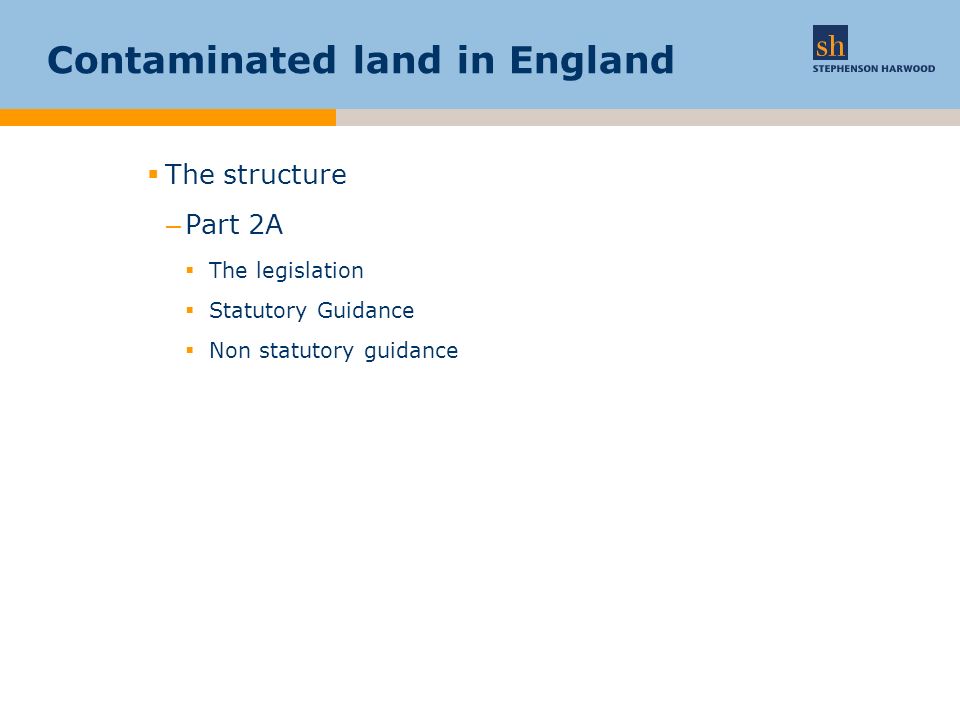 Contaminated land in England

sh
STEPHENSON HARWOOD

▪ The structure

– Part 2A

▪ The legislation

▪ Statutory Guidance

▪ Non statutory guidance